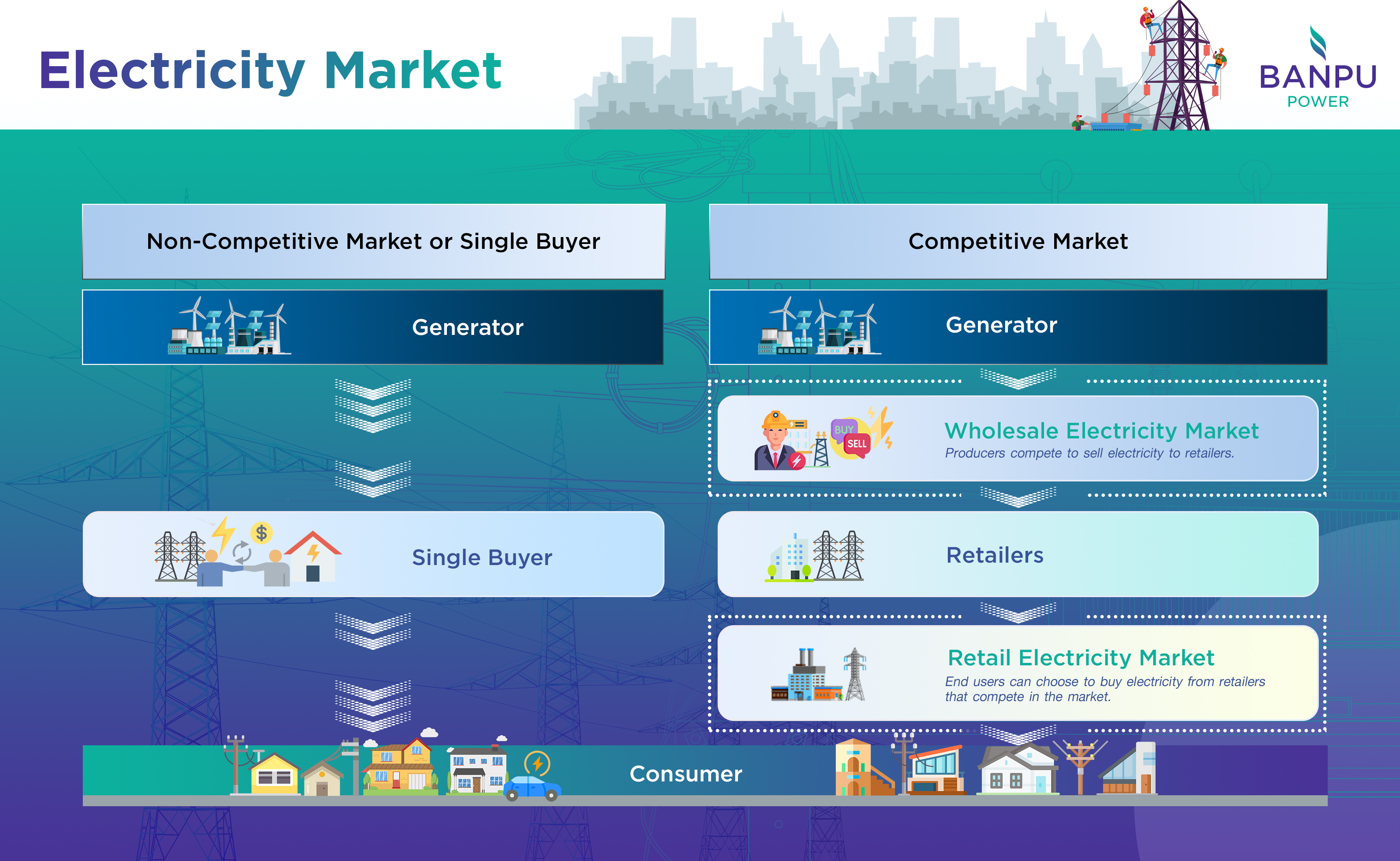 Electricity Market

BANPU
POWER

Non-Competitive Market or Single Buyer

Generator

Single Buyer

Competitive Market

Generator

BUY
SELL

Wholesale Electricity Market
Producers compete to sell electricity to retailers.

Retailers

Retail Electricity Market
End users can choose to buy electricity from retailers that compete in the market.

Consumer